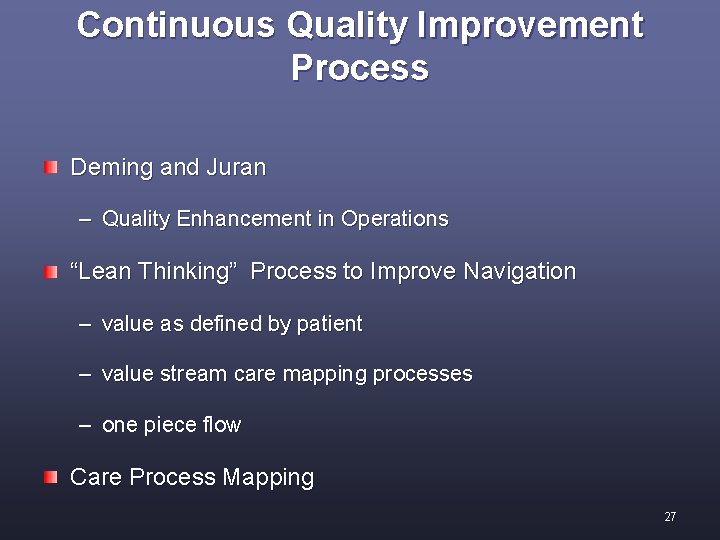 Continuous Quality Improvement Process

Deming and Juran

– Quality Enhancement in Operations

“Lean Thinking” Process to Improve Navigation

– value as defined by patient

– value stream care mapping processes

– one piece flow

Care Process Mapping

27